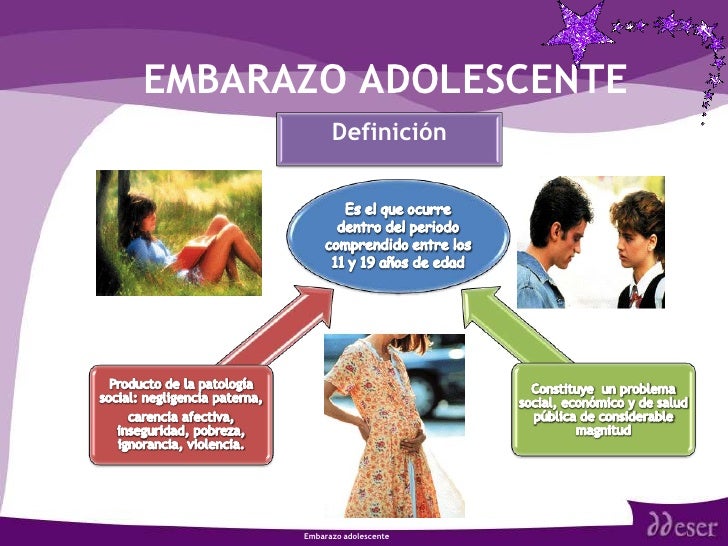 EMBARAZO ADOLESCENTE

Definición

Es el que ocurre dentro del periodo comprendido entre los 11 y 19 años de edad

Producto de la patología social: negligencia paterna,

carencia afectiva, inseguridad, pobreza, ignorancia, violencia.

Constituye un problema social, económico y de salud pública de considerable magnitud

Embarazo adolescente

ddeser